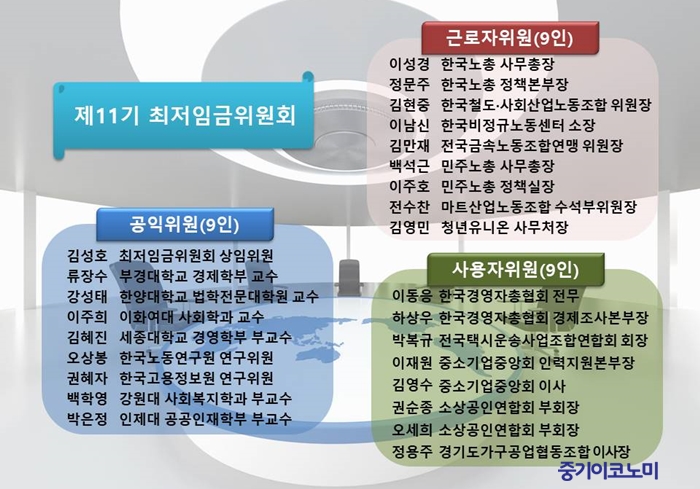 제11기 최저임금위원회

근로자위원(9인)

이성경 한국노총 사무총장
정문주 한국노총 정책본부장
김현중 한국철도·사회산업노동조합 위원장
이남신 한국비정규노동센터 소장
김만재 전국금속노동조합연맹 위원장
백석근 민주노총 사무총장
이주호 민주노총 정책실장
전수찬 마트산업노동조합 수석부위원장
김영민 청년유니온 사무처장

공익위원(9인)

김성호 최저임금위원회 상임위원
류장수 부경대학교 경제학부 교수
강성태 한양대학교 법학전문대학원 교수
이주희 이화여대 사회학과 교수
김혜진 세종대학교 경영학부 부교수
오상봉 한국노동연구원 연구위원
권혜자 한국고용정보원 연구위원
백학영 강원대 사회복지학과 부교수
박은정 인제대 공공인재학부 부교수

사용자위원(9인)

이동응 한국경영자총협회 전무
하상우 한국경영자총협회 경제조사본부장
박복규 전국택시운송사업조합연합회 회장
이재원 중소기업중앙회 인력지원본부장
김영수 중소기업중앙회 이사
권순종 소상공인연합회 부회장
오세희 소상공인연합회 부회장
정용주 경기도가구공업협동조합 이사장

중기이코노미